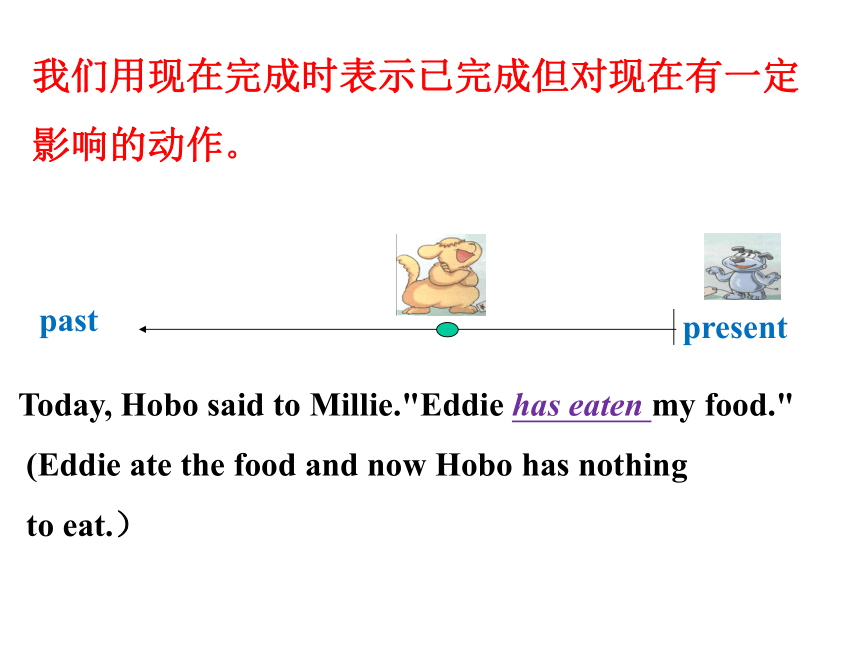 我们用现在完成时表示已完成但对现在有一定影响的动作。

past

present

Today, Hobo said to Millie."Eddie has eaten my food."
(Eddie ate the food and now Hobo has nothing to eat.）